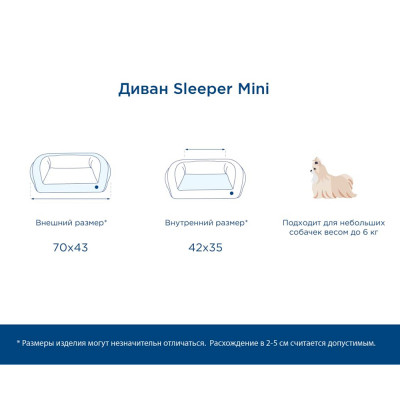 Диван Sleeper Mini

Внешний размер*

70x43

Внутренний размер*

42x35

Подходит для небольших собачек весом до 6 кг

* Размеры изделия могут незначительн отличаться. Расхождение в 2-5 см считается допустимым.